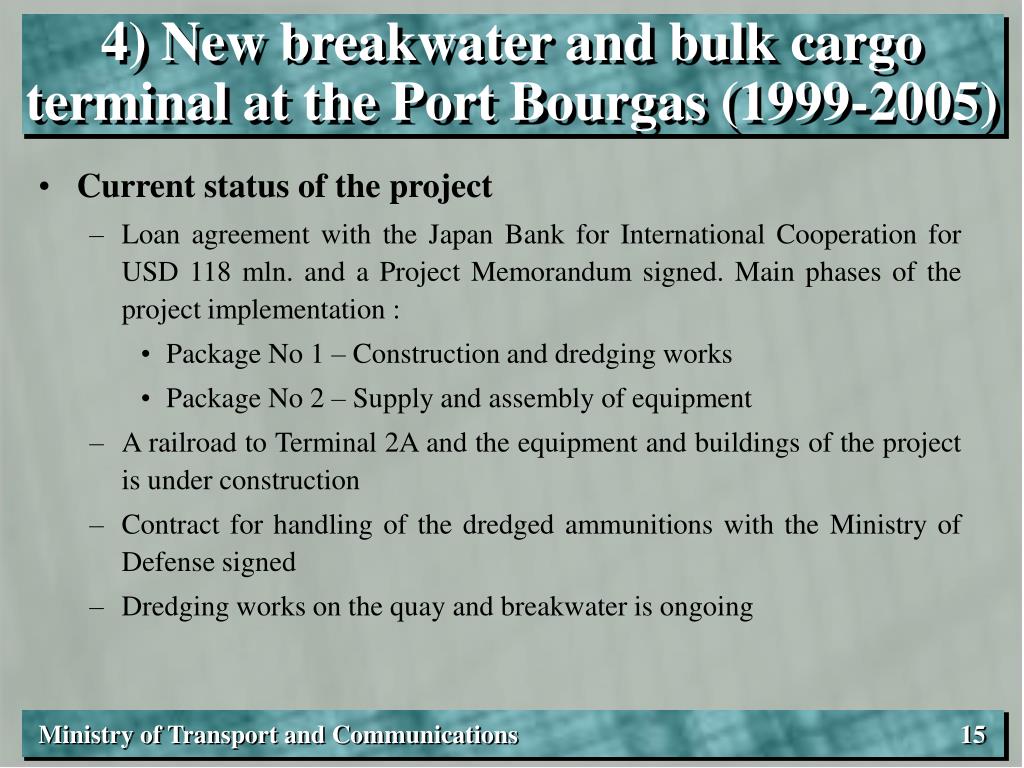 4) New breakwater and bulk cargo terminal at the Port Bourgas (1999-2005)

• Current status of the project

– Loan agreement with the Japan Bank for International Cooperation for USD 118 mln. and a Project Memorandum signed. Main phases of the project implementation :

• Package No 1 – Construction and dredging works

• Package No 2 – Supply and assembly of equipment

– A railroad to Terminal 2A and the equipment and buildings of the project is under construction

– Contract for handling of the dredged ammunitions with the Ministry of Defense signed

– Dredging works on the quay and breakwater is ongoing

Ministry of Transport and Communications

15